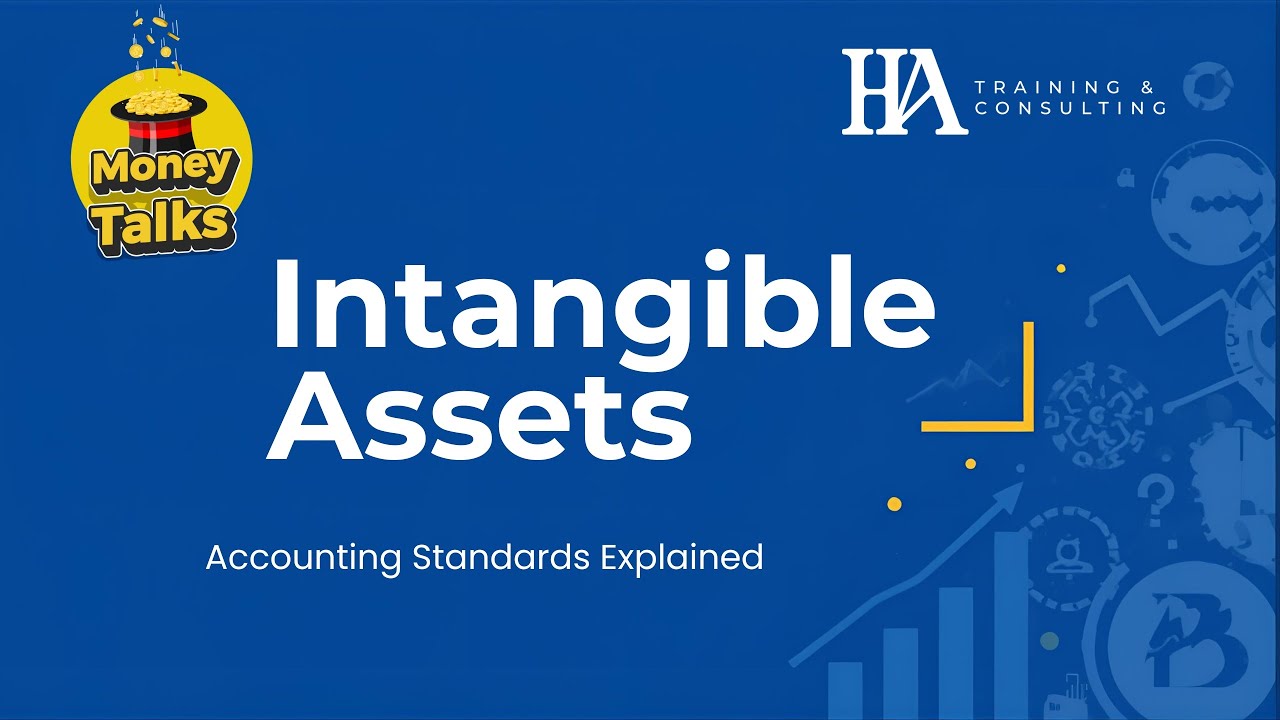 Money Talks

HA TRAINING & CONSULTING

Intangible Assets

Accounting Standards Explained